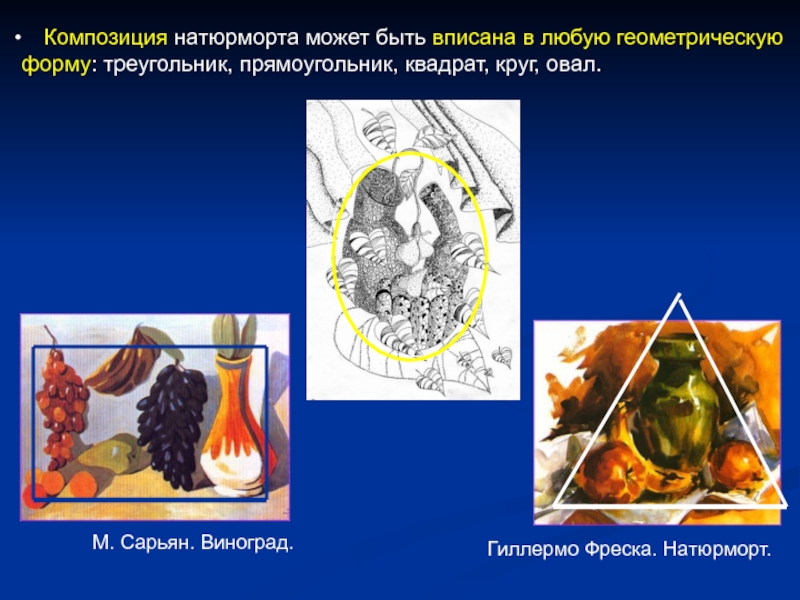 • Композиция натюрморта может быть вписана в любую геометрическую форму: треугольник, прямоугольник, квадрат, круг, овал.

М. Сарьян. Виноград.

Гиллермо Фреска. Натюрморт.